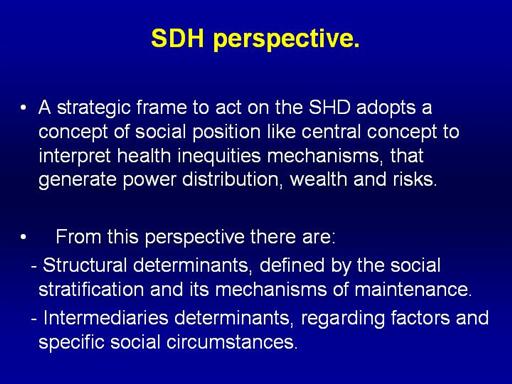 SDH perspective.

• A strategic frame to act on the SHD adopts a concept of social position like central concept to interpret health inequities mechanisms, that generate power distribution, wealth and risks.

• From this perspective there are:

- Structural determinants, defined by the social stratification and its mechanisms of maintenance.

- Intermediaries determinants, regarding factors and specific social circumstances.